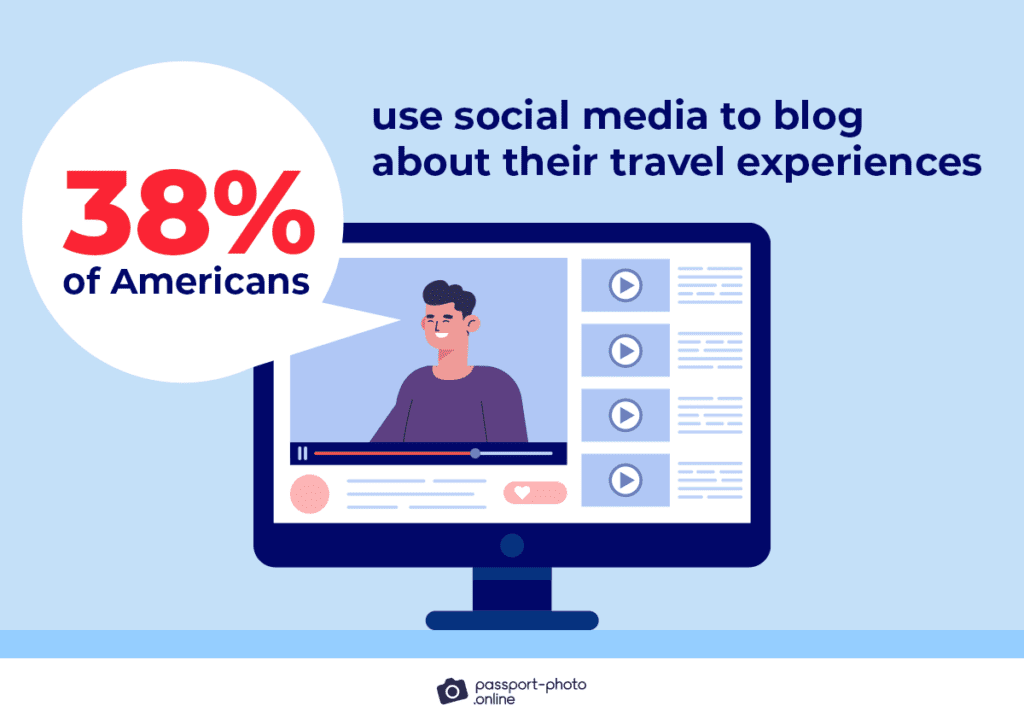 38%
of Americans

use social media to blog about their travel experiences

passport-photo
.online